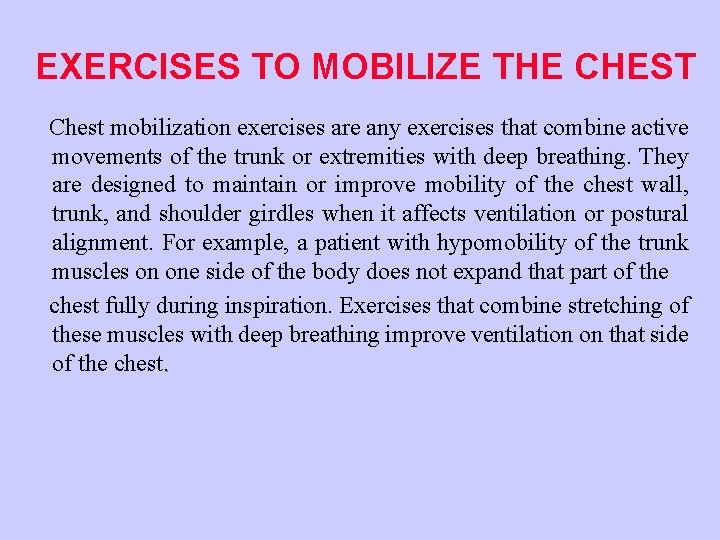 EXERCISES TO MOBILIZE THE CHEST

Chest mobilization exercises are any exercises that combine active movements of the trunk or extremities with deep breathing. They are designed to maintain or improve mobility of the chest wall, trunk, and shoulder girdles when it affects ventilation or postural alignment. For example, a patient with hypomobility of the trunk muscles on one side of the body does not expand that part of the chest fully during inspiration. Exercises that combine stretching of these muscles with deep breathing improve ventilation on that side of the chest.